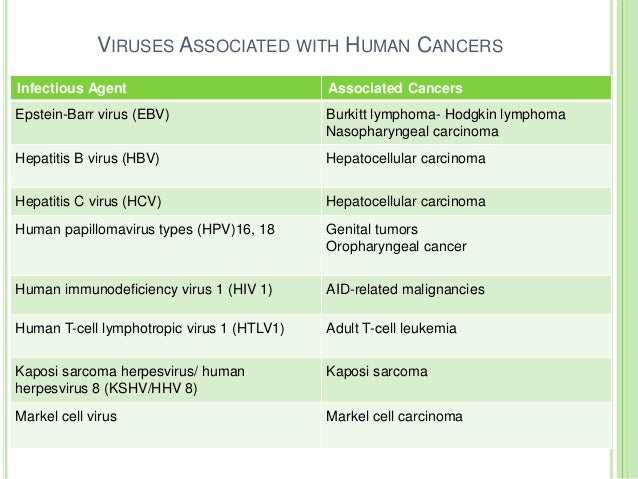 VIRUSES ASSOCIATED WITH HUMAN CANCERS

| Infectious Agent | Associated Cancers |
|---|---|
| Epstein-Barr virus (EBV) | Burkitt lymphoma- Hodgkin lymphoma Nasopharyngeal carcinoma |
| Hepatitis B virus (HBV) | Hepatocellular carcinoma |
| Hepatitis C virus (HCV) | Hepatocellular carcinoma |
| Human papillomavirus types (HPV)16, 18 | Genital tumors Oropharyngeal cancer |
| Human immunodeficiency virus 1 (HIV 1) | AID-related malignancies |
| Human T-cell lymphotropic virus 1 (HTLV1) | Adult T-cell leukemia |
| Kaposi sarcoma herpesvirus/ human herpesvirus 8 (KSHV/HHV 8) | Kaposi sarcoma |
| Markel cell virus | Markel cell carcinoma |